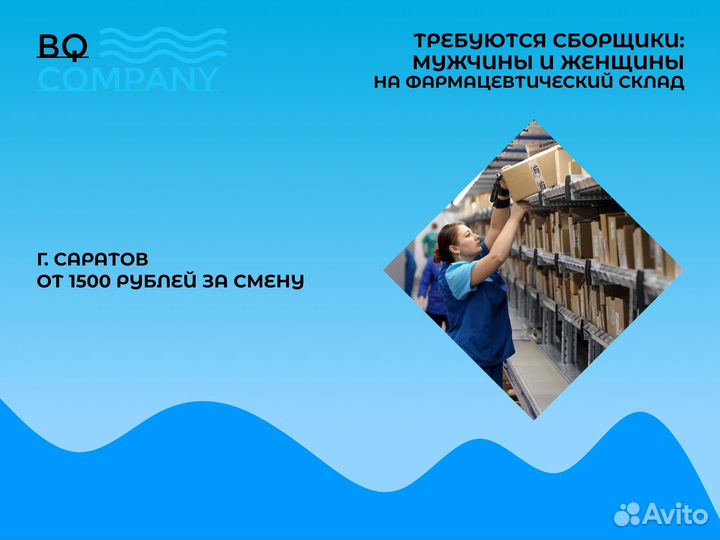 BQ
COMPANY

ТРЕБУЮТСЯ СБОРЩИКИ:
МУЖЧИНЫ И ЖЕНЩИНЫ
НА ФАРМАЦЕВТИЧЕСКИЙ СКЛАД

Г. САРАТОВ
ОТ 1500 РУБЛЕЙ ЗА СМЕНУ

Avito